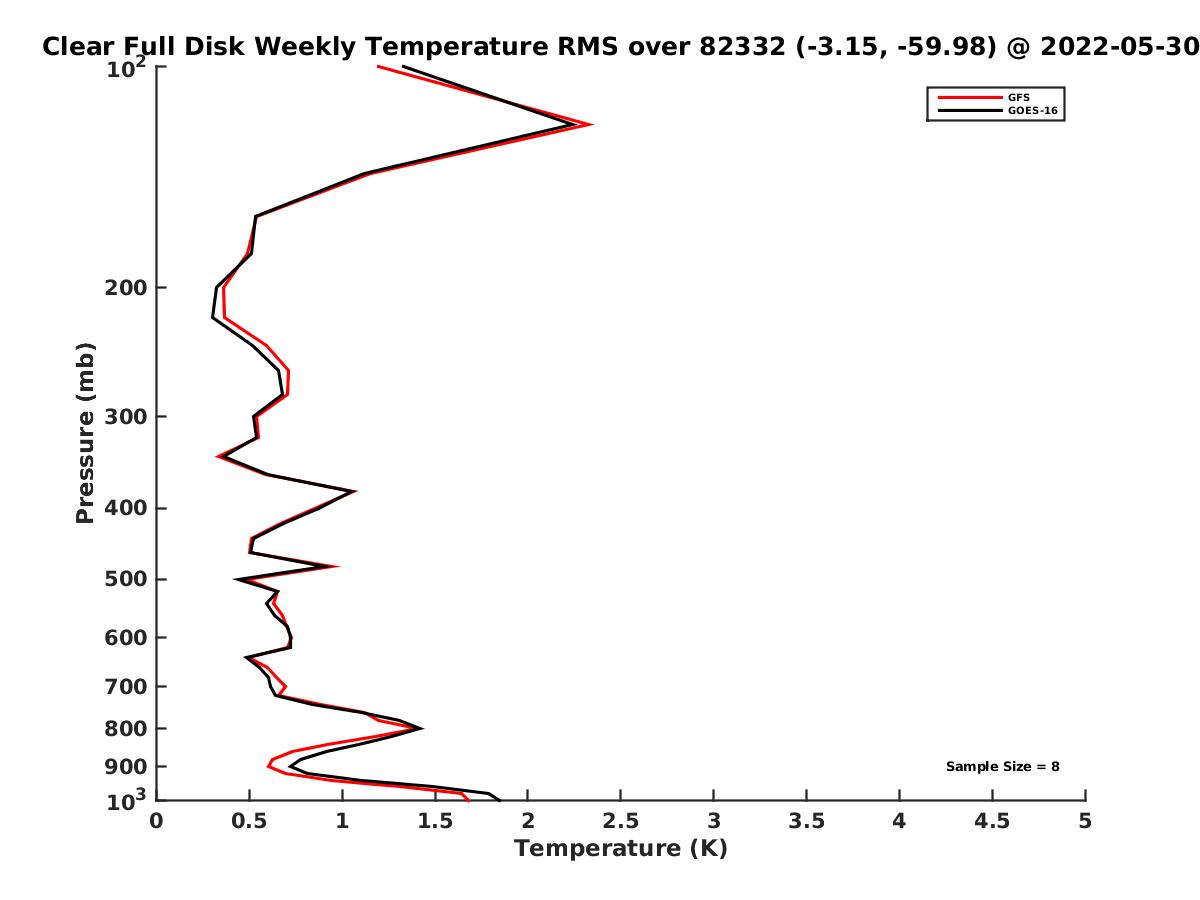 Clear Full Disk Weekly Temperature RMS over 82332 (-3.15, -59.98) @ 2022-05-30

GFS
GOES-16

Pressure (mb)

$10^2$
200
300
400
500
600
700
800
900
$10^3$

Sample Size = 8

0
0.5
1
1.5
2
2.5
3
3.5
4
4.5
5

Temperature (K)